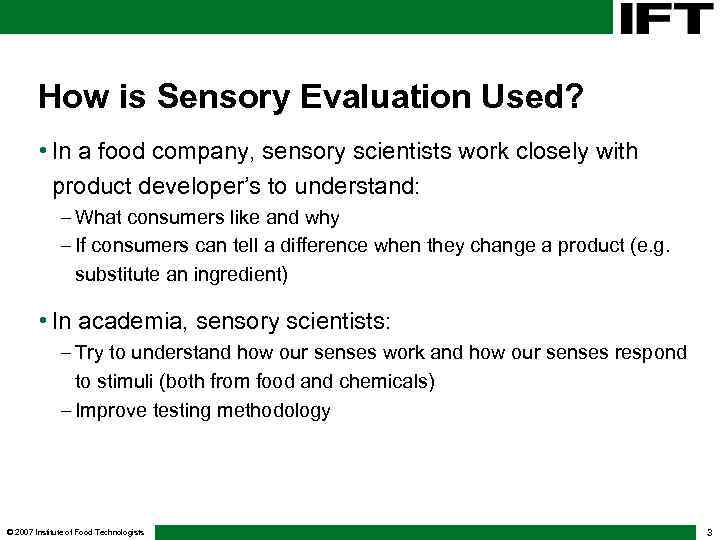 IFT

How is Sensory Evaluation Used?

• In a food company, sensory scientists work closely with product developer's to understand:
– What consumers like and why
– If consumers can tell a difference when they change a product (e.g. substitute an ingredient)

• In academia, sensory scientists:
– Try to understand how our senses work and how our senses respond to stimuli (both from food and chemicals)
– Improve testing methodology

© 2007 Institute of Food Technologists

3